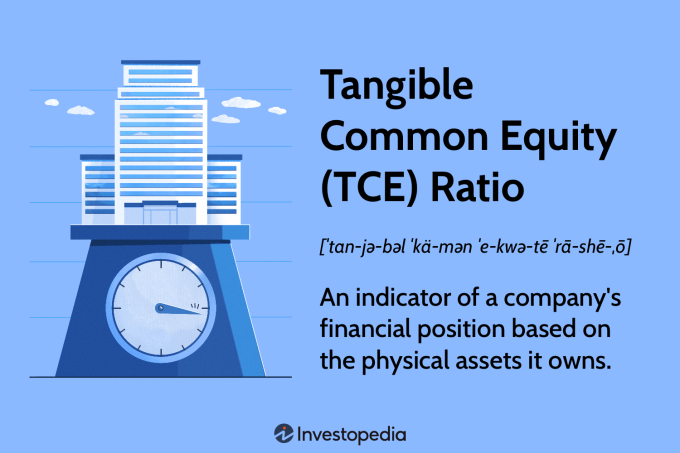 Tangible Common Equity (TCE) Ratio

[ˈtan-jə-bəl ˈkä-mən ˈe-kwə-tē ˈrā-shē-ˌō]

An indicator of a company's financial position based on the physical assets it owns.

Investopedia